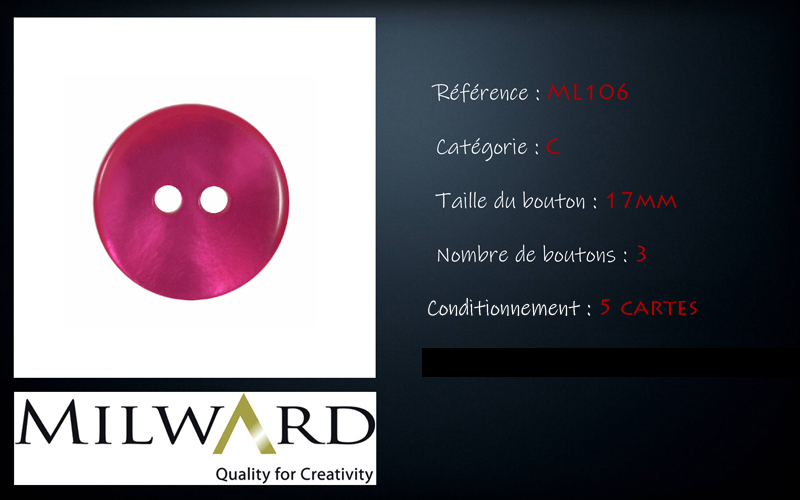 Référence : ML106

Catégorie : C

Taille du bouton : 17MM

Nombre de boutons : 3

Conditionnement : 5 CARTES

MILWARD
Quality for Creativity